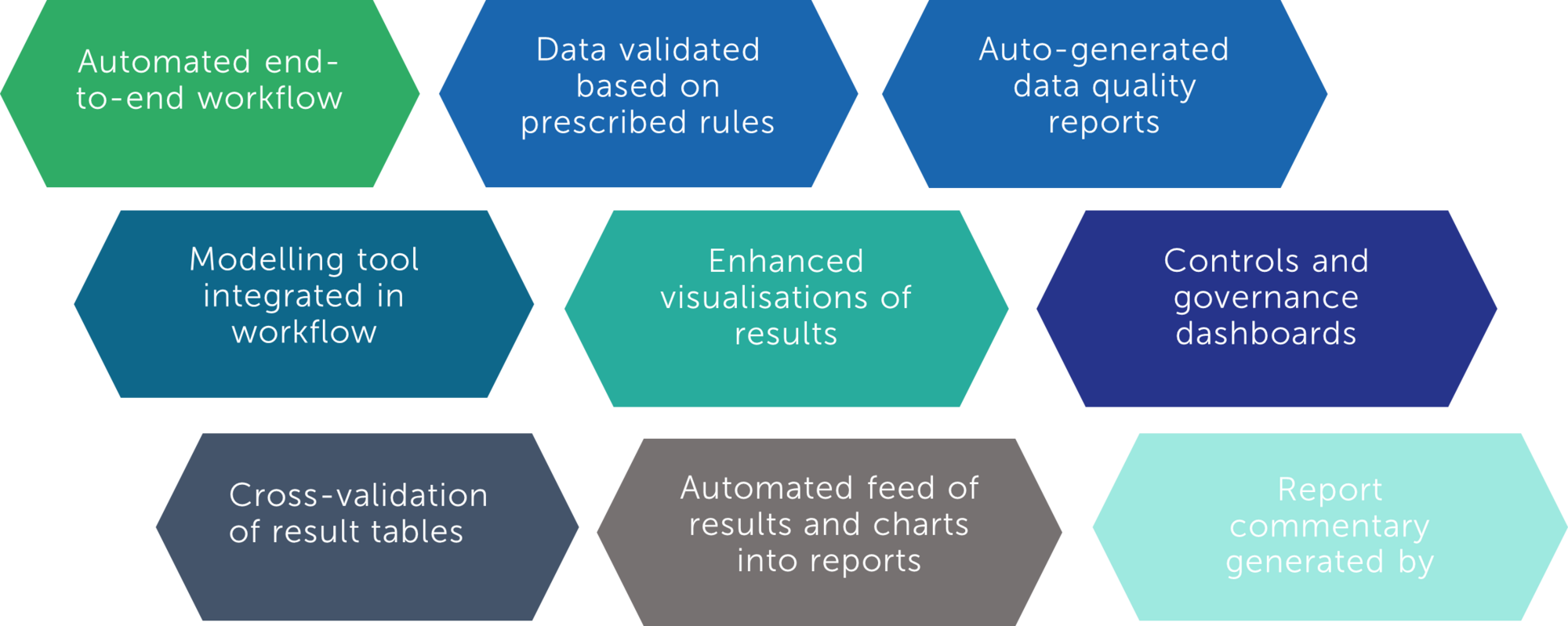 Automated end-to-end workflow

Data validated based on prescribed rules

Auto-generated data quality reports

Modelling tool integrated in workflow

Enhanced visualisations of results

Controls and governance dashboards

Cross-validation of result tables

Automated feed of results and charts into reports

Report commentary generated by